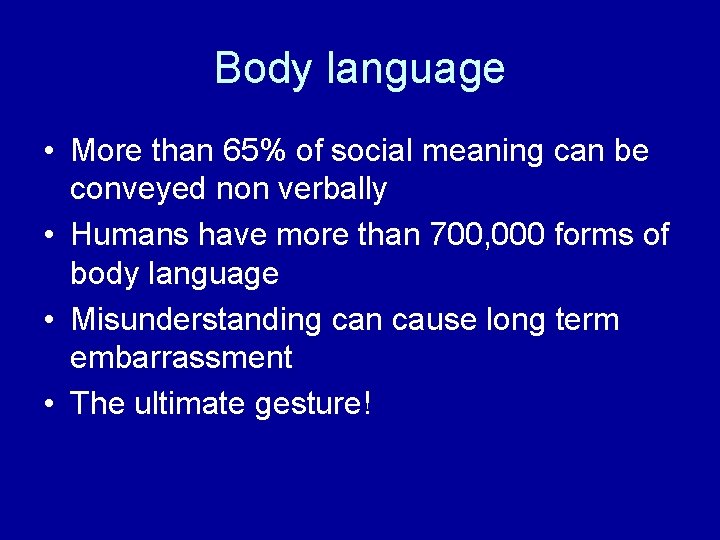 Body language

• More than 65% of social meaning can be conveyed non verbally
• Humans have more than 700,000 forms of body language
• Misunderstanding can cause long term embarrassment
• The ultimate gesture!